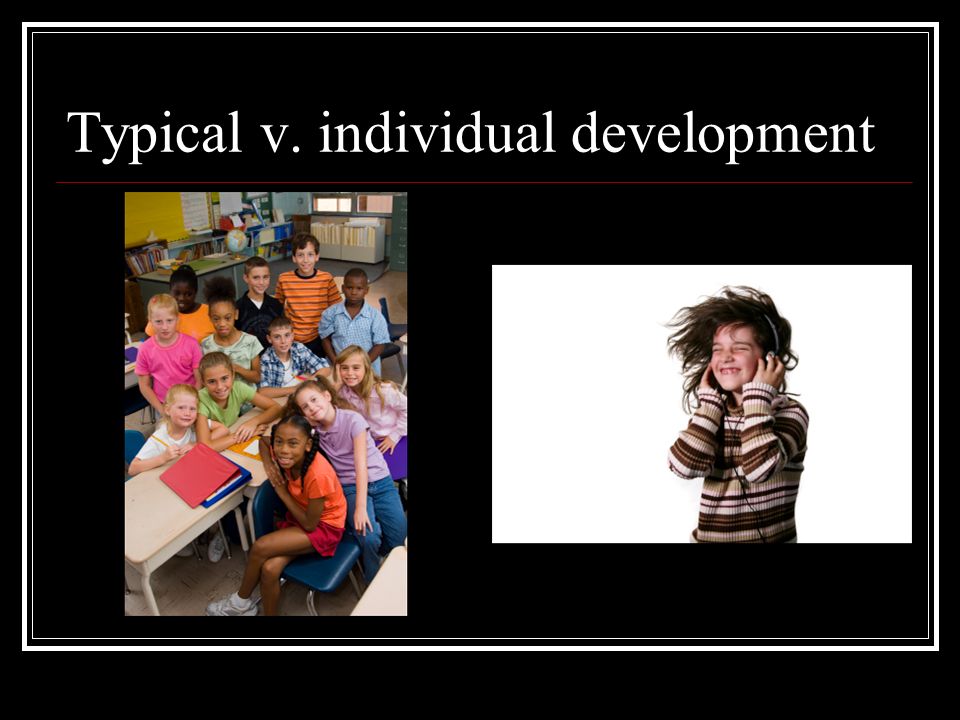 Typical v. individual development